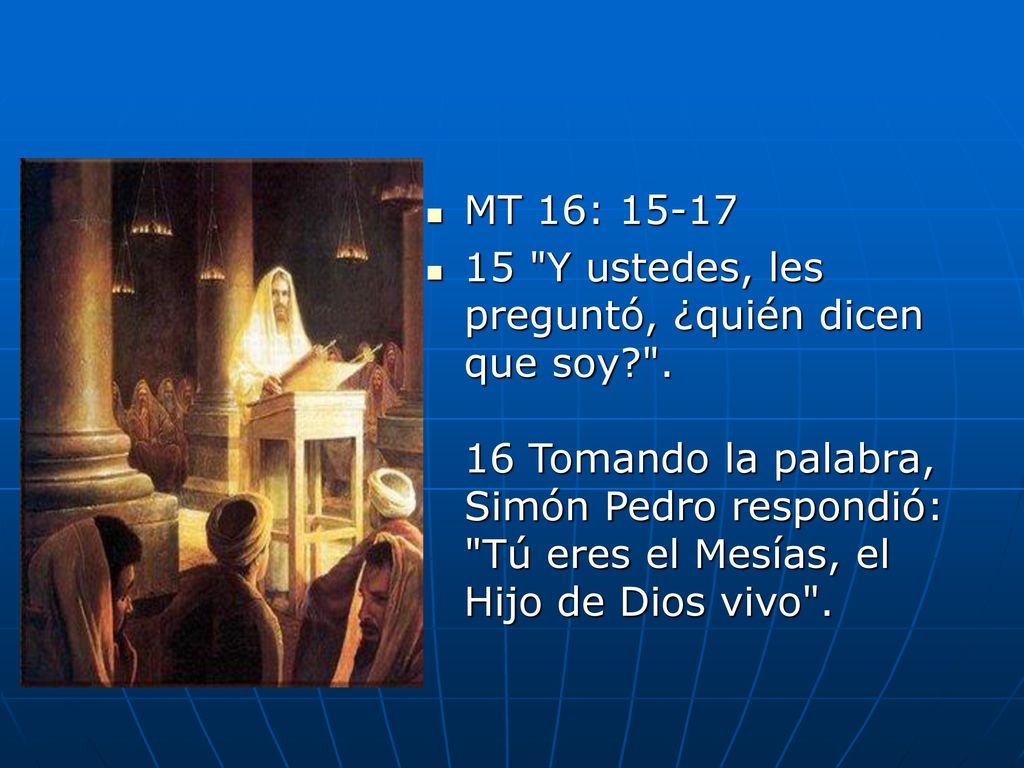 MT 16: 15-17

15 "Y ustedes, les preguntó, ¿quién dicen que soy?".

16 Tomando la palabra, Simón Pedro respondió: "Tú eres el Mesías, el Hijo de Dios vivo".